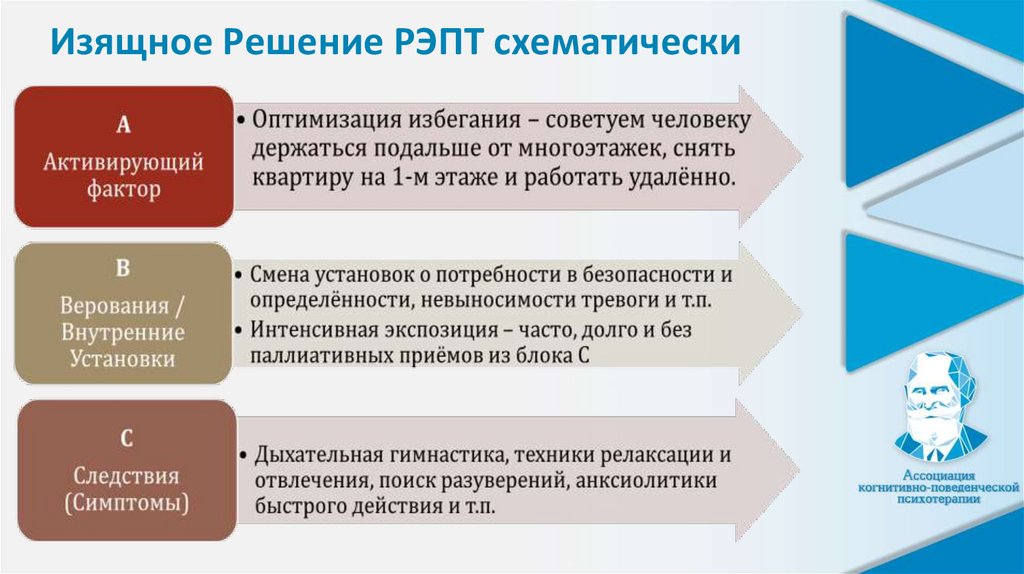 Изящное Решение РЭПТ схематически

A
Активирующий фактор

• Оптимизация избегания – советуем человеку держаться подальше от многоэтажек, снять квартиру на 1-м этаже и работать удалённо.

B
Верования / Внутренние Установки

• Смена установок о потребности в безопасности и определённости, невыносимости тревоги и т.п.
• Интенсивная экспозиция – часто, долго и без паллиативных приёмов из блока С

C
Следствия (Симптомы)

• Дыхательная гимнастика, техники релаксации и отвлечения, поиск разуверений, анксиолитики быстрого действия и т.п.

Ассоциация когнитивно-поведенческой психотерапии